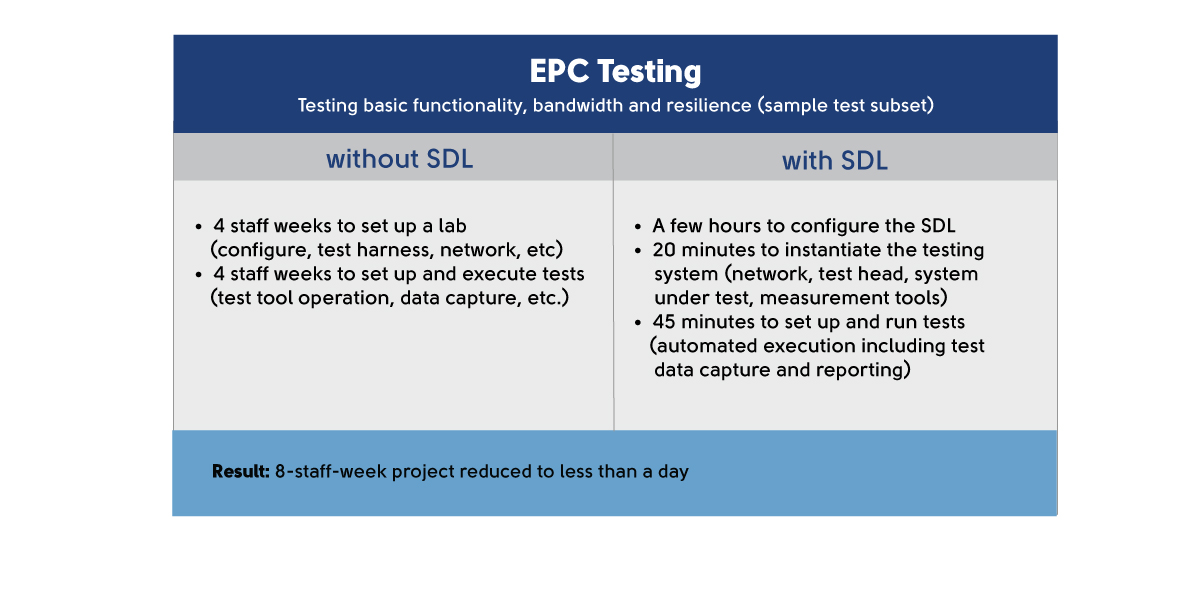 EPC Testing

Testing basic functionality, bandwidth and resilience (sample test subset)

| without SDL | with SDL |
|---|---|
| • 4 staff weeks to set up a lab (configure, test harness, network, etc) • 4 staff weeks to set up and execute tests (test tool operation, data capture, etc.) | • A few hours to configure the SDL • 20 minutes to instantiate the testing system (network, test head, system under test, measurement tools) • 45 minutes to set up and run tests (automated execution including test data capture and reporting) |

Result: 8-staff-week project reduced to less than a day